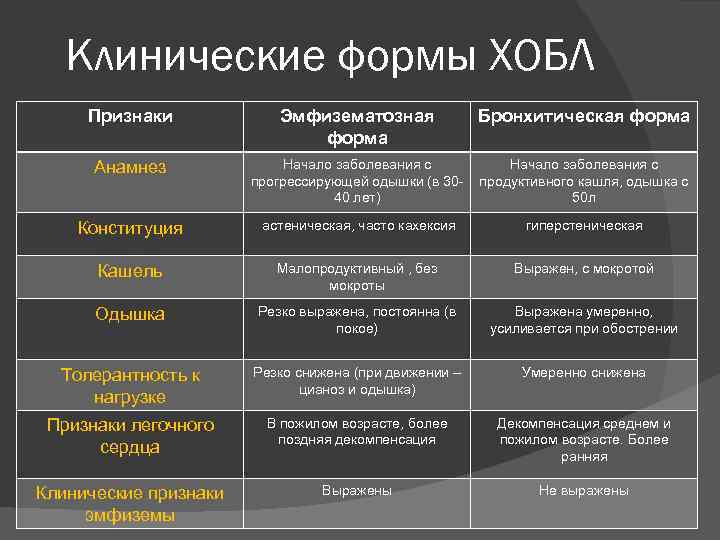 Клинические формы ХОБЛ

| Признаки | Эмфизематозная форма | Бронхитическая форма |
|---|---|---|
| Анамнез | Начало заболевания с прогрессирующей одышки (в 30-40 лет) | Начало заболевания с продуктивного кашля, одышка с 50л |
| Конституция | астеническая, часто кахексия | гиперстеническая |
| Кашель | Малопродуктивный , без мокроты | Выражен, с мокротой |
| Одышка | Резко выражена, постоянна (в покое) | Выражена умеренно, усиливается при обострении |
| Толерантность к нагрузке | Резко снижена (при движении – цианоз и одышка) | Умеренно снижена |
| Признаки легочного сердца | В пожилом возрасте, более поздняя декомпенсация | Декомпенсация среднем и пожилом возрасте. Более ранняя |
| Клинические признаки эмфиземы | Выражены | Не выражены |